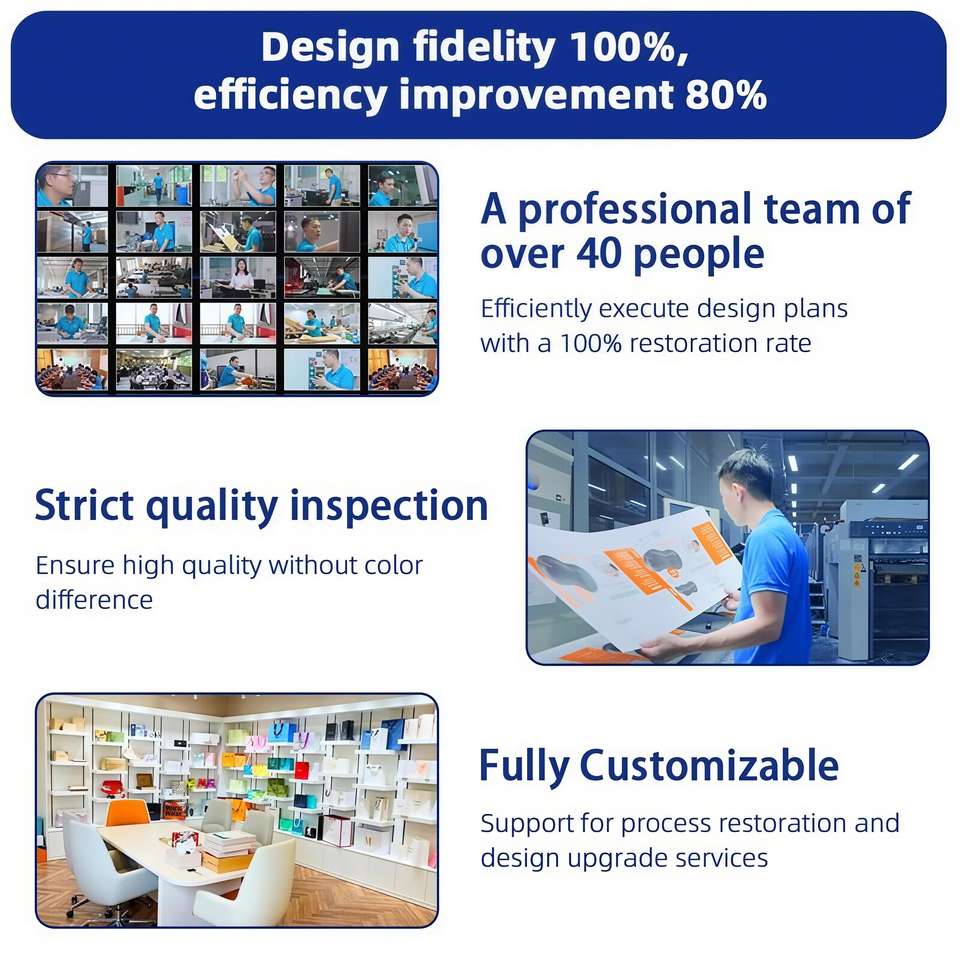 Design fidelity 100%, efficiency improvement 80%

A professional team of over 40 people

Efficiently execute design plans with a 100% restoration rate

Strict quality inspection

Ensure high quality without color difference

Fully Customizable

Support for process restoration and design upgrade services